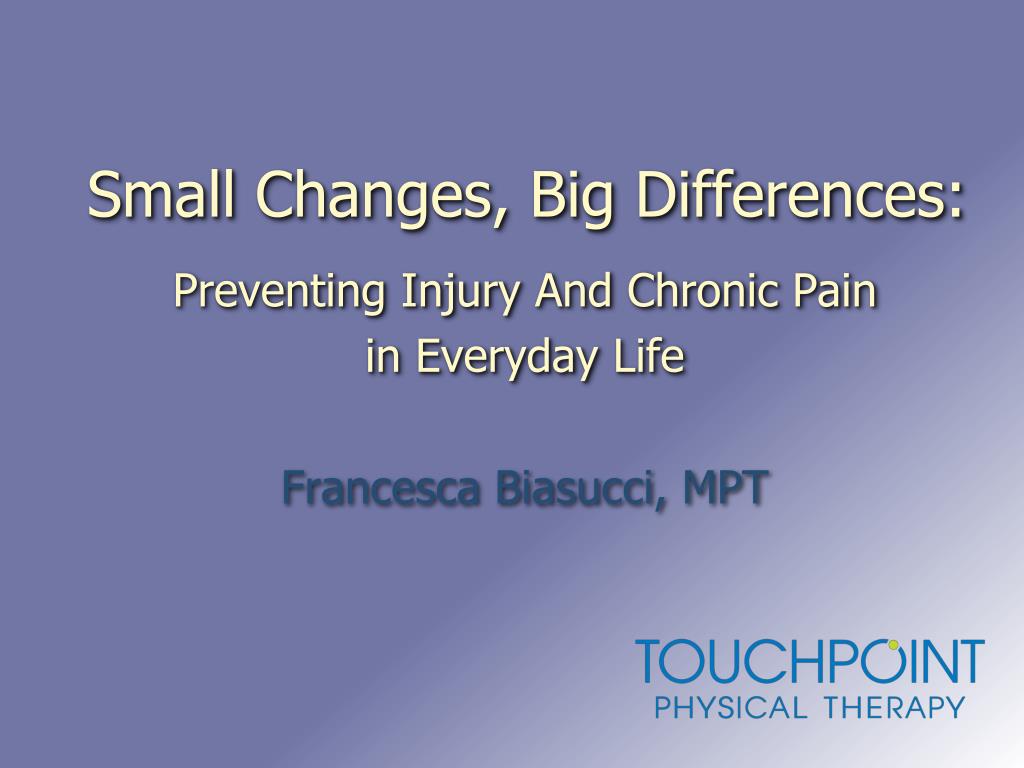 Small Changes, Big Differences:

Preventing Injury And Chronic Pain in Everyday Life

Francesca Biasucci, MPT

TOUCHPOINT
PHYSICAL THERAPY